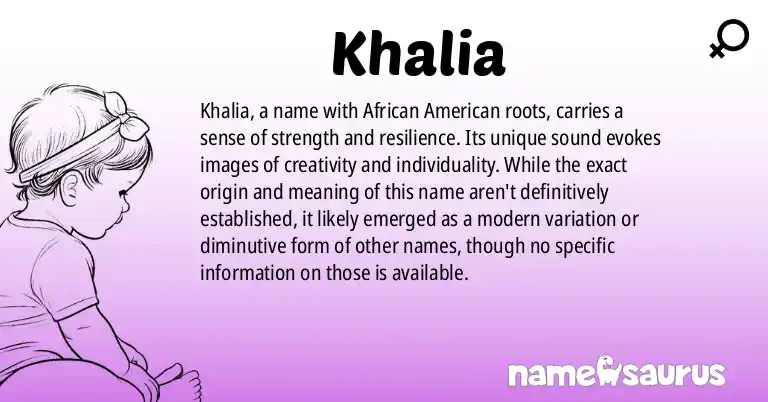 Khalia

Khalia, a name with African American roots, carries a sense of strength and resilience. Its unique sound evokes images of creativity and individuality. While the exact origin and meaning of this name aren't definitively established, it likely emerged as a modern variation or diminutive form of other names, though no specific information on those is available.

namesaurus